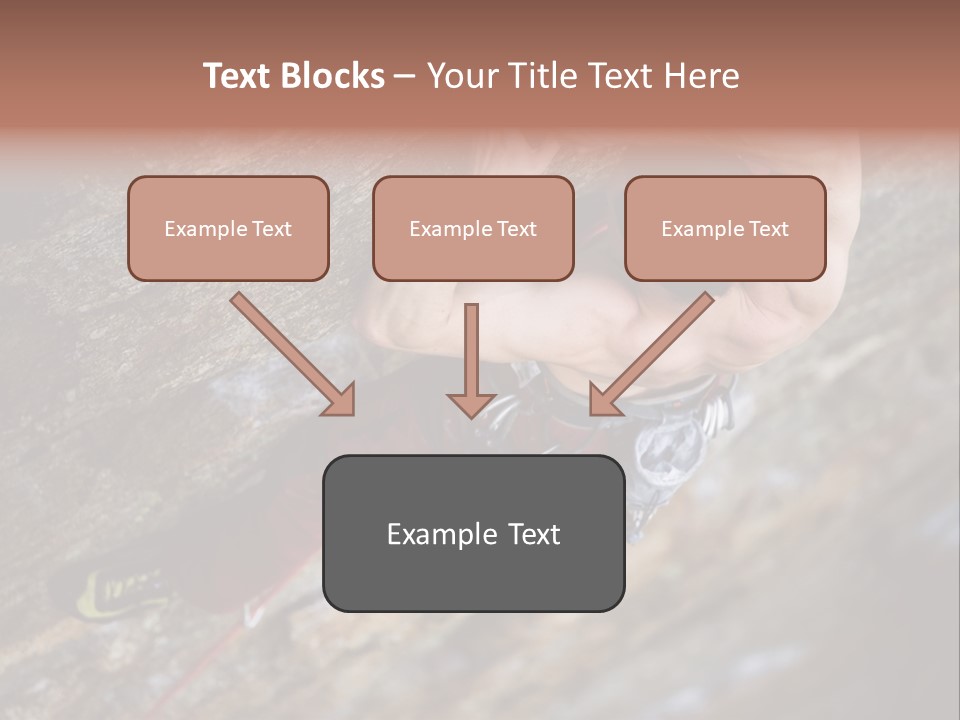 Text Blocks – Your Title Text Here

Example Text

Example Text

Example Text

Example Text